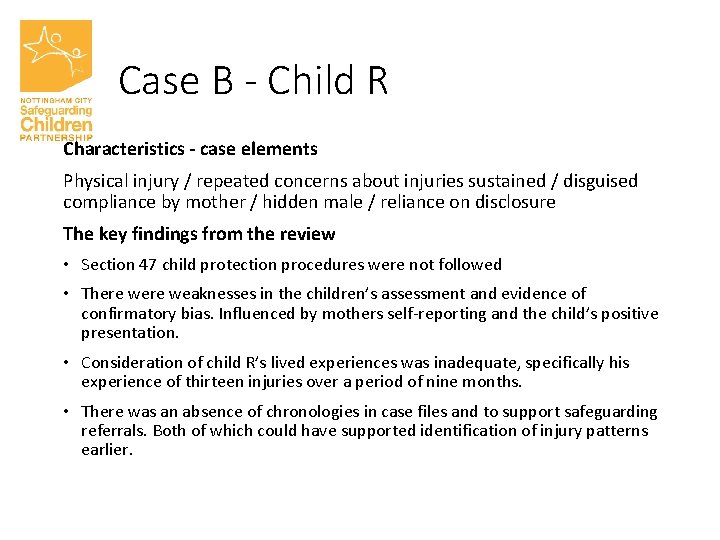 NOTTINGHAM CITY
Safeguarding
Children
PARTNERSHIP

Case B - Child R

Characteristics - case elements

Physical injury / repeated concerns about injuries sustained / disguised compliance by mother / hidden male / reliance on disclosure

The key findings from the review

• Section 47 child protection procedures were not followed

• There were weaknesses in the children's assessment and evidence of confirmatory bias. Influenced by mothers self-reporting and the child's positive presentation.

• Consideration of child R's lived experiences was inadequate, specifically his experience of thirteen injuries over a period of nine months.

• There was an absence of chronologies in case files and to support safeguarding referrals. Both of which could have supported identification of injury patterns earlier.